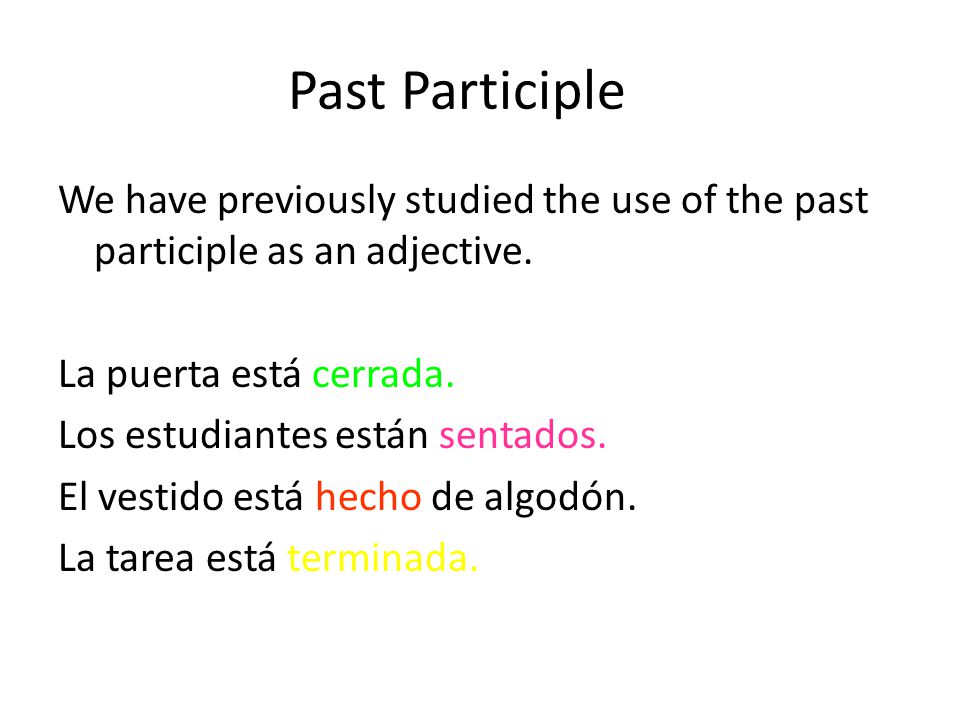 Past Participle

We have previously studied the use of the past participle as an adjective.

La puerta está cerrada.
Los estudiantes están sentados.
El vestido está hecho de algodón.
La tarea está terminada.